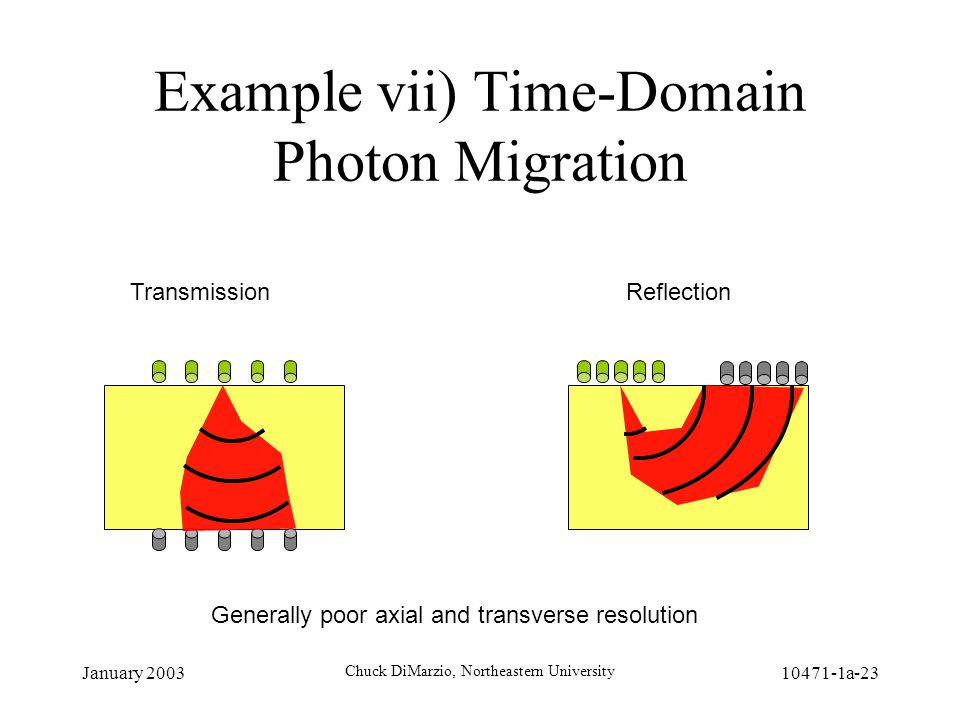 Example vii) Time-Domain Photon Migration

Transmission

Reflection

Generally poor axial and transverse resolution

January 2003

Chuck DiMarzio, Northeastern University

10471-1a-23